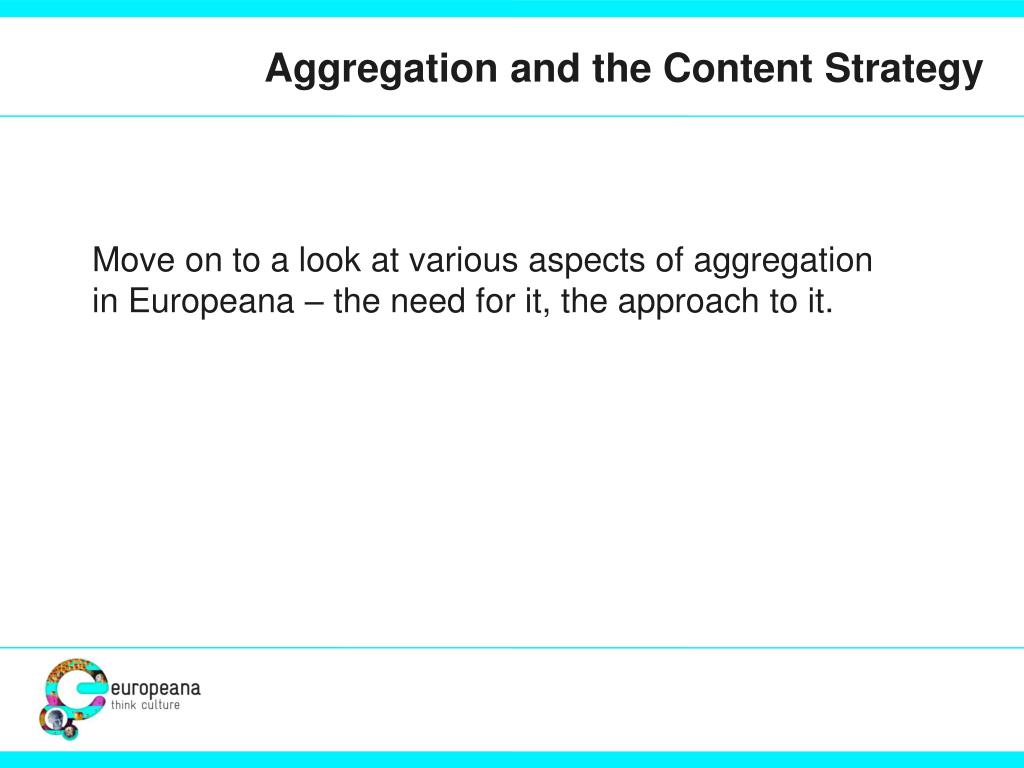 Aggregation and the Content Strategy

Move on to a look at various aspects of aggregation in Europeana – the need for it, the approach to it.

europeana
think culture